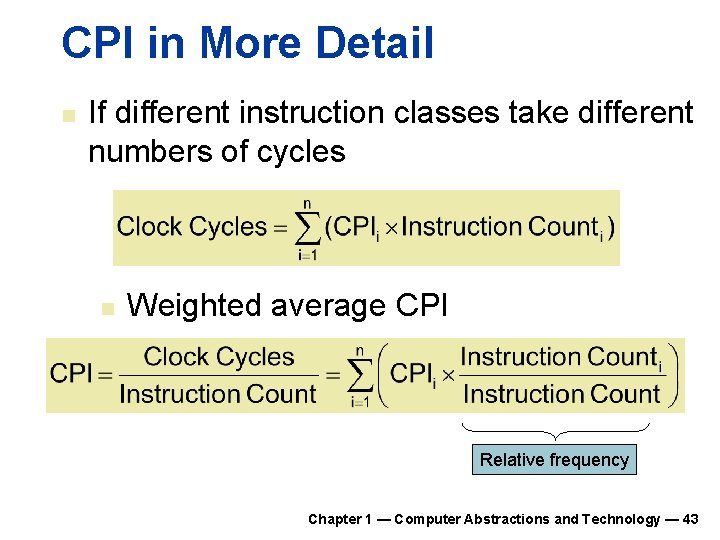 CPI in More Detail

If different instruction classes take different numbers of cycles

$\text{Clock Cycles} = \sum_{i=1}^{n} (\text{CPI}_i \times \text{Instruction Count}_i)$

Weighted average CPI

$\text{CPI} = \frac{\text{Clock Cycles}}{\text{Instruction Count}} = \sum_{i=1}^{n} \left( \text{CPI}_i \times \frac{\text{Instruction Count}_i}{\text{Instruction Count}} \right)$

Relative frequency

Chapter 1 — Computer Abstractions and Technology — 43